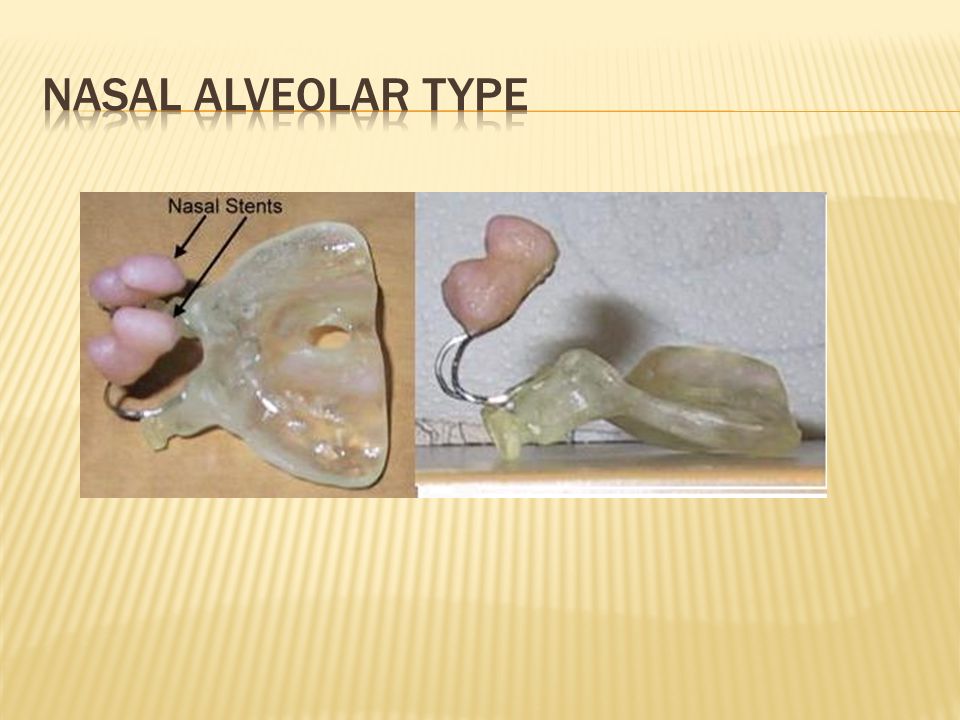 NASAL ALVEOLAR TYPE

Nasal Stents